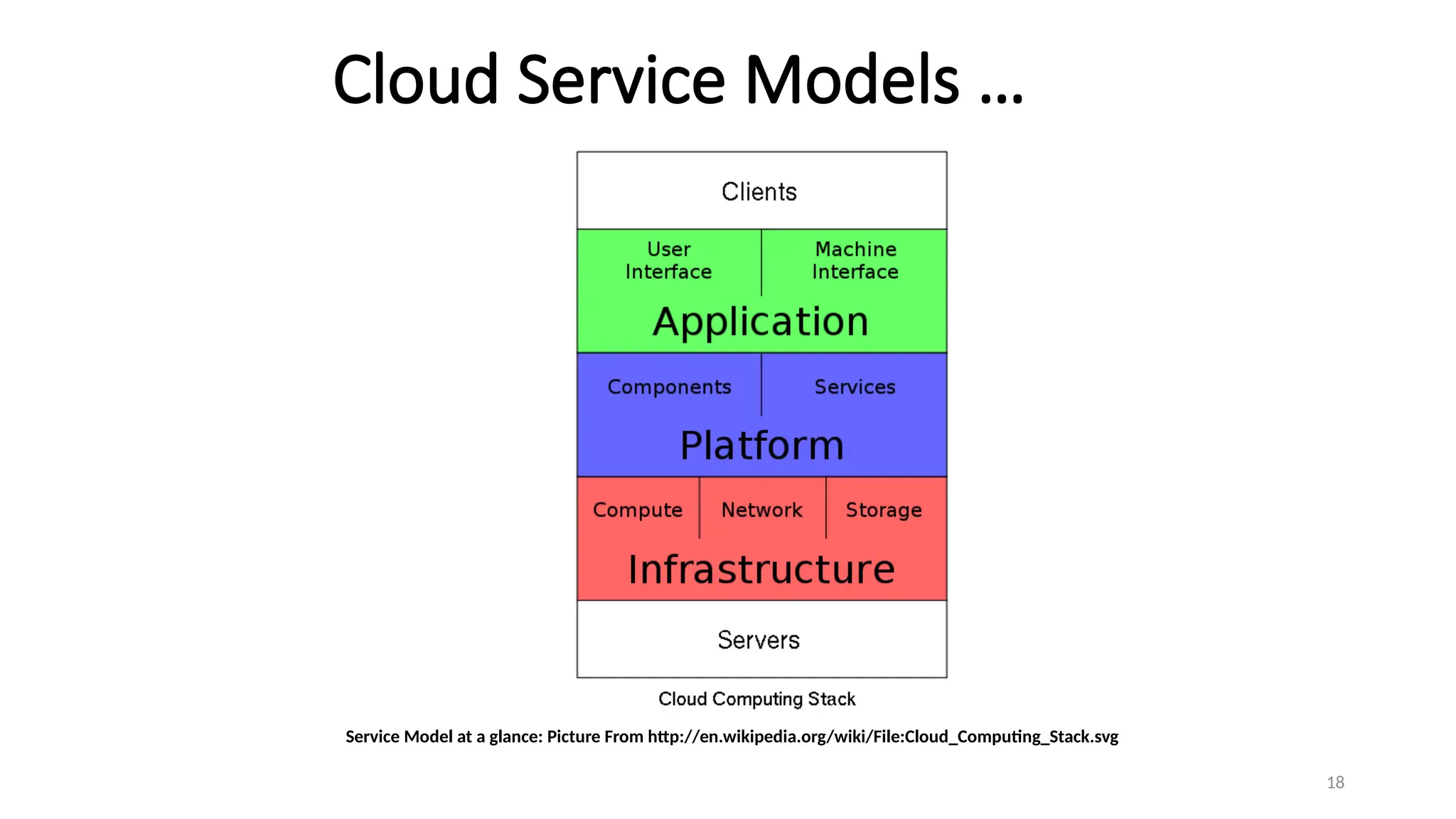 Cloud Service Models …

Clients

User Interface

Machine Interface

Application

Components

Services

Platform

Compute

Network

Storage

Infrastructure

Servers

Cloud Computing Stack

Service Model at a glance: Picture From http://en.wikipedia.org/wiki/File:Cloud_Computing_Stack.svg

18